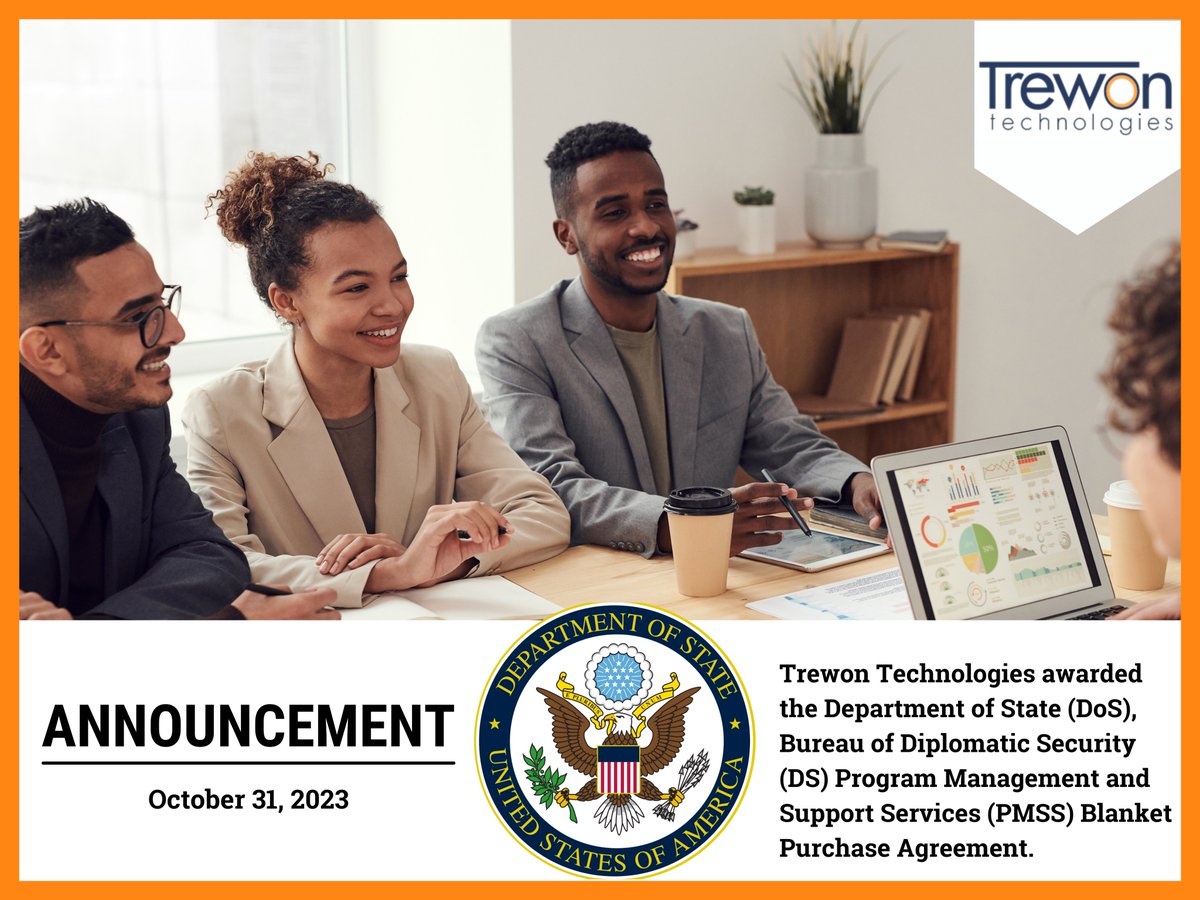 Trewon
technologies

ANNOUNCEMENT

October 31, 2023

DEPARTMENT OF STATE
UNITED STATES OF AMERICA

Trewon Technologies awarded the Department of State (DoS), Bureau of Diplomatic Security (DS) Program Management and Support Services (PMSS) Blanket Purchase Agreement.